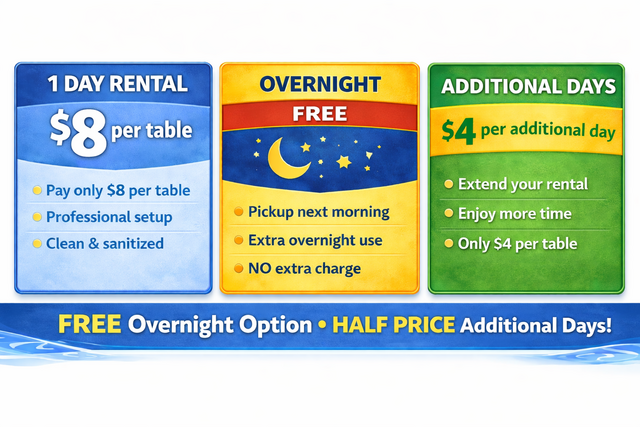 1 DAY RENTAL

\$8 per table

Pay only \$8 per table

Professional setup

Clean & sanitized

OVERNIGHT

FREE

Pickup next morning

Extra overnight use

NO extra charge

ADDITIONAL DAYS

\$4 per additional day

Extend your rental

Enjoy more time

Only \$4 per table

FREE Overnight Option • HALF PRICE Additional Days!